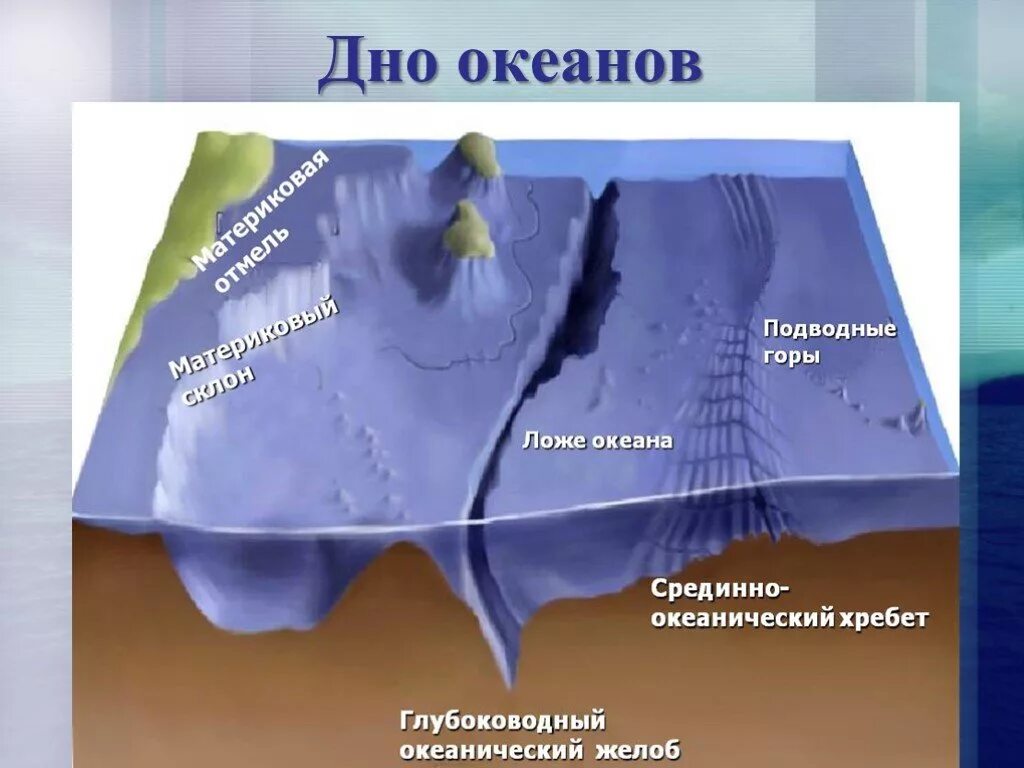 Дно океанов

Материковая отмель

Материковый склон

Подводные горы

Ложе океана

Срединно-океанический хребет

Глубоководный океанический желоб